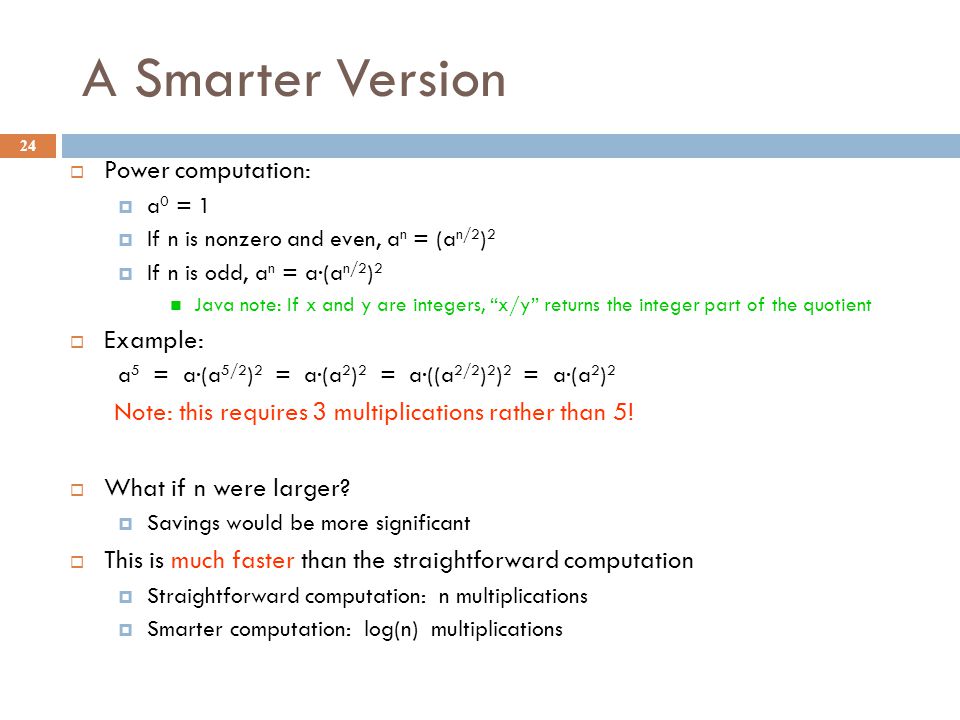 A Smarter Version

24

Power computation:

$a^0 = 1$

If n is nonzero and even, $a^n = (a^{n/2})^2$

If n is odd, $a^n = a \cdot (a^{n/2})^2$

Java note: If x and y are integers, "x/y" returns the integer part of the quotient

Example:

$a^5 = a \cdot (a^{5/2})^2 = a \cdot (a^2)^2 = a \cdot ((a^{2/2})^2)^2 = a \cdot (a^2)^2$

Note: this requires 3 multiplications rather than 5!

What if n were larger?

Savings would be more significant

This is much faster than the straightforward computation

Straightforward computation: n multiplications

Smarter computation: log(n) multiplications